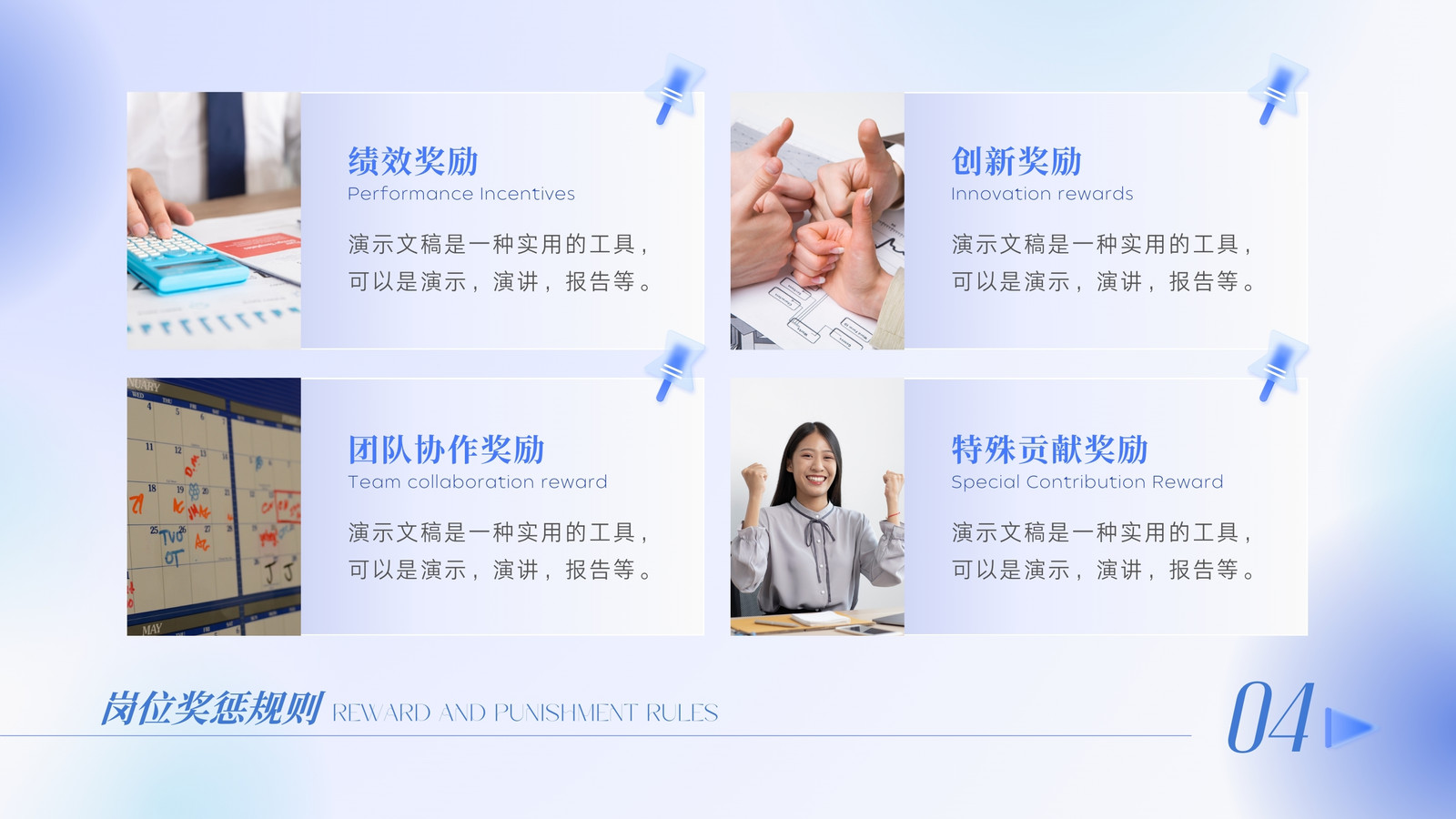 绩效奖励
Performance Incentives

演示文稿是一种实用的工具，可以是演示，演讲，报告等。

创新奖励
Innovation rewards

演示文稿是一种实用的工具，可以是演示，演讲，报告等。

团队协作奖励
Team collaboration reward

演示文稿是一种实用的工具，可以是演示，演讲，报告等。

特殊贡献奖励
Special Contribution Reward

演示文稿是一种实用的工具，可以是演示，演讲，报告等。

岗位奖惩规则 REWARD AND PUNISHMENT RULES

04